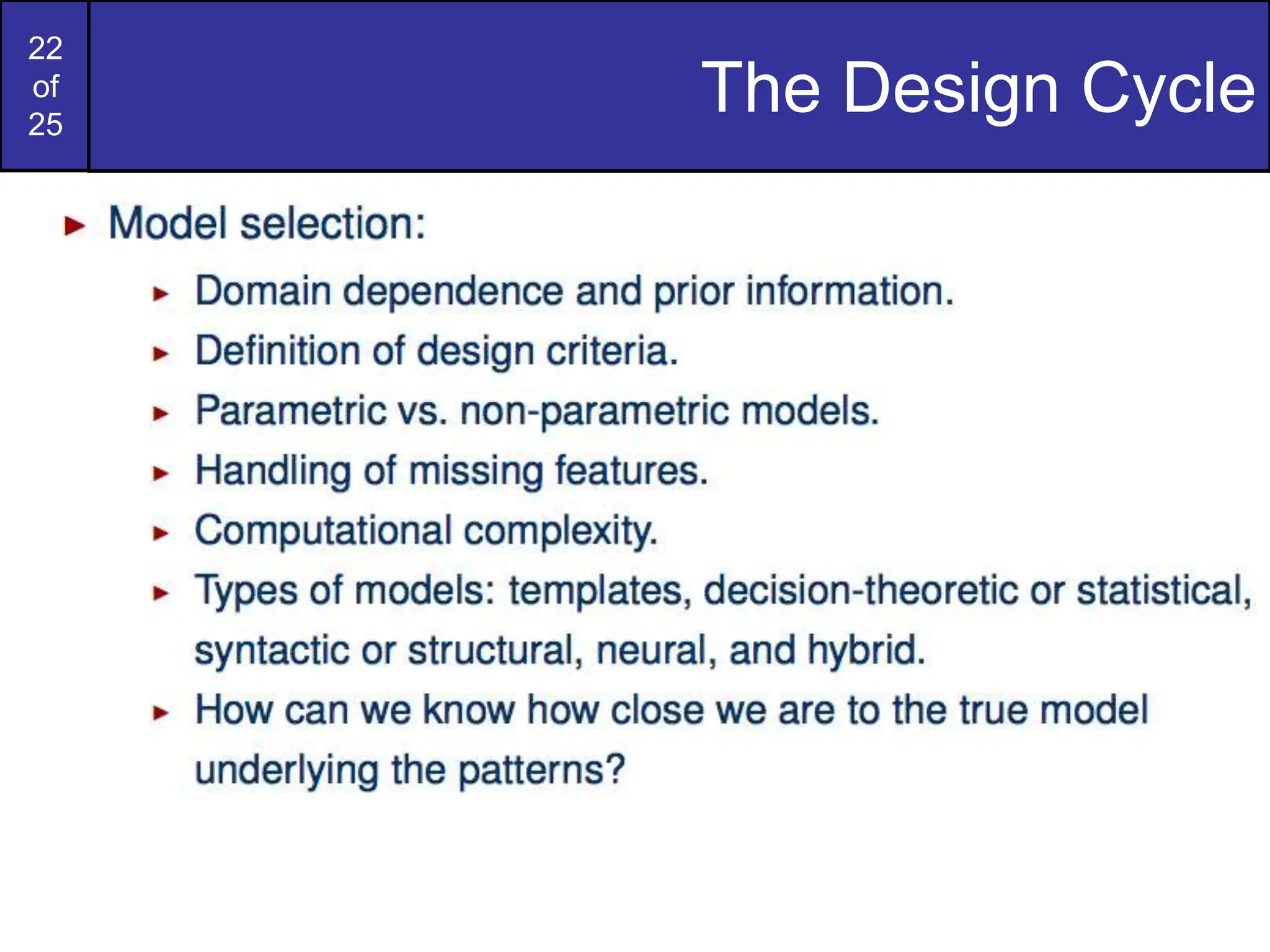 22
of
25

The Design Cycle

▸ Model selection:

▸ Domain dependence and prior information.
▸ Definition of design criteria.
▸ Parametric vs. non-parametric models.
▸ Handling of missing features.
▸ Computational complexity.
▸ Types of models: templates, decision-theoretic or statistical, syntactic or structural, neural, and hybrid.
▸ How can we know how close we are to the true model underlying the patterns?